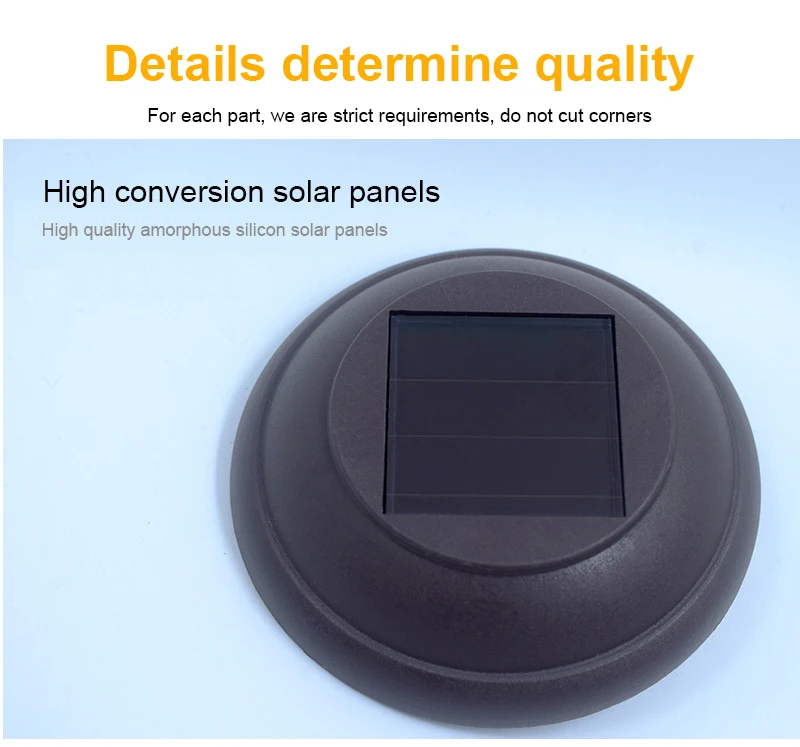 Details determine quality

For each part, we are strict requirements, do not cut corners

High conversion solar panels

High quality amorphous silicon solar panels